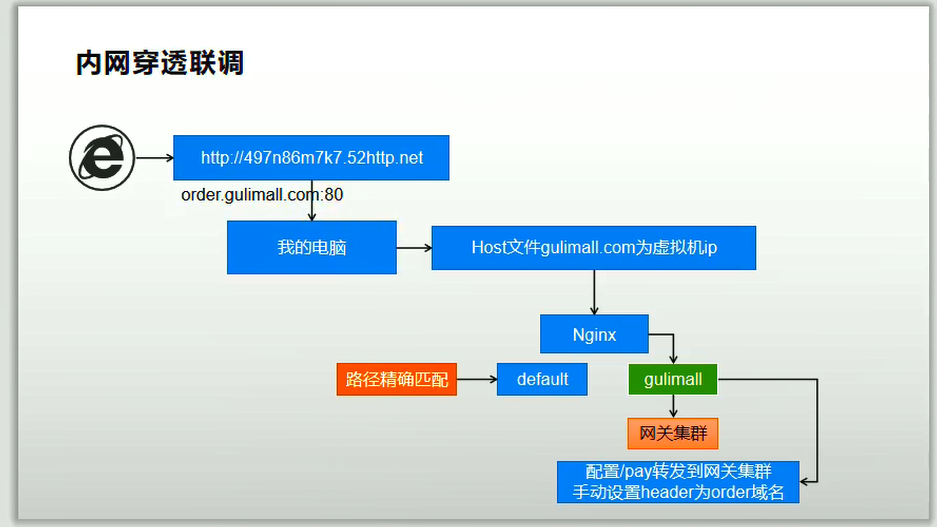 内网穿透联调

http://497n86m7k7.52http.net

order.gulimall.com:80

我的电脑

Host文件gulimall.com为虚拟机ip

Nginx

路径精确匹配

default

gulimall

网关集群

配置/pay转发到网关集群
手动设置header为order域名